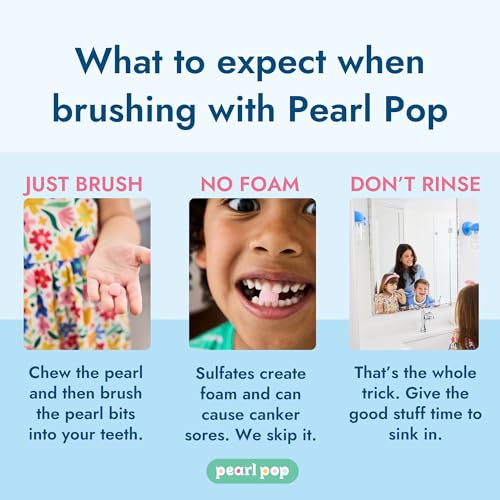 What to expect when brushing with Pearl Pop

JUST BRUSH

Chew the pearl and then brush the pearl bits into your teeth.

NO FOAM

Sulfates create foam and can cause canker sores. We skip it.

DON'T RINSE

That's the whole trick. Give the good stuff time to sink in.

pearl pop